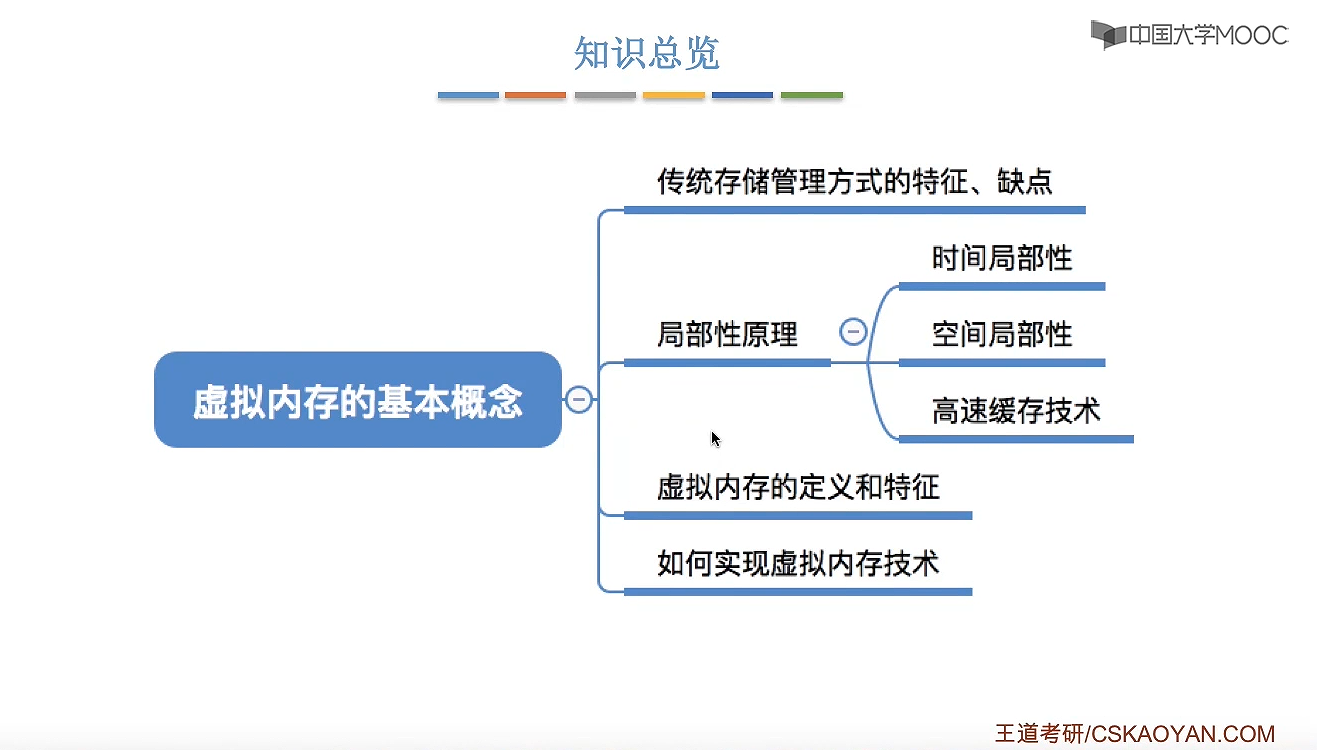 知识总览

中国大学MOOC

虚拟内存的基本概念

传统存储管理方式的特征、缺点

局部性原理

时间局部性

空间局部性

高速缓存技术

虚拟内存的定义和特征

如何实现虚拟内存技术

王道考研/CSKAOYAN.COM